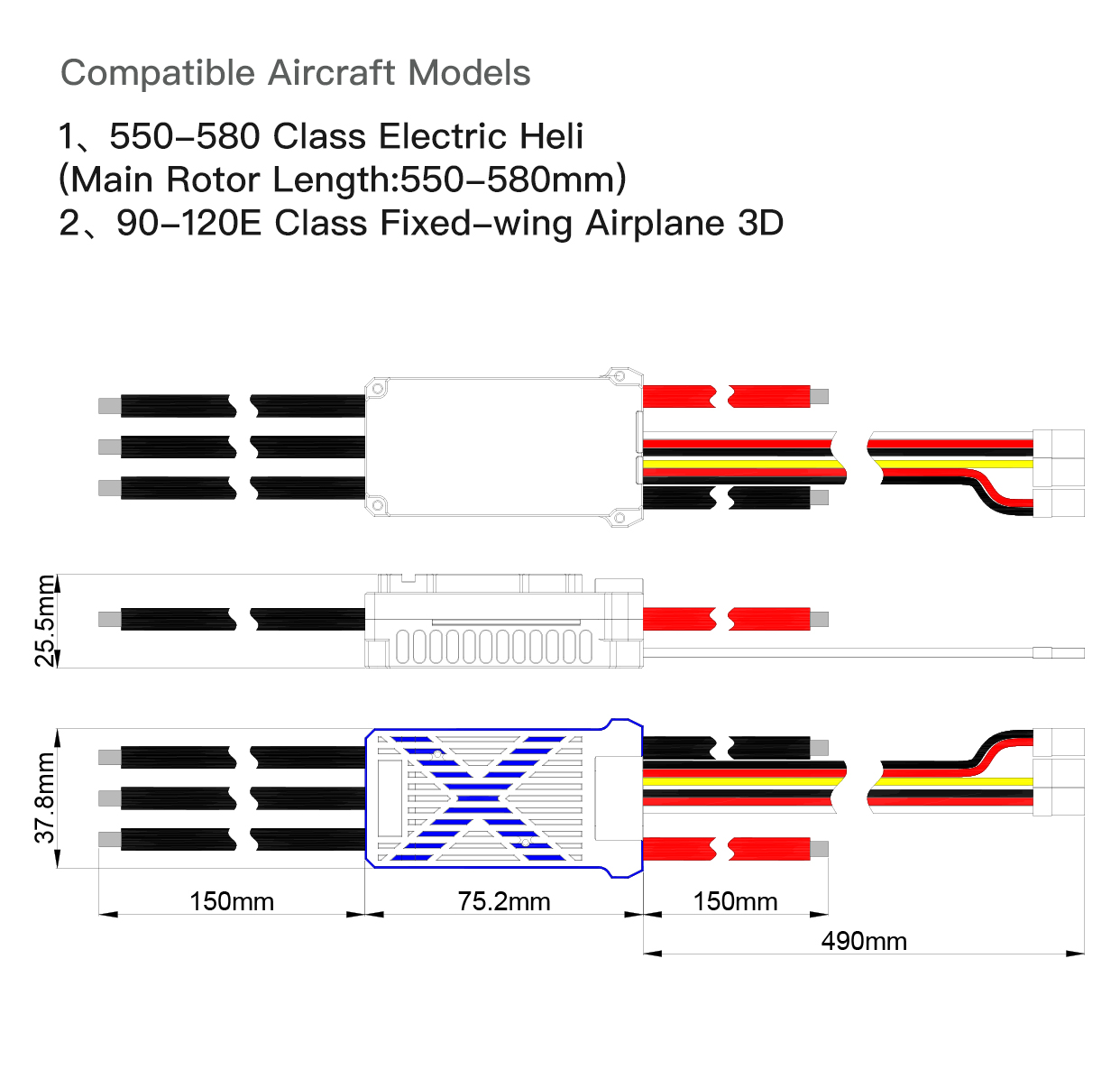 Compatible Aircraft Models

1、550-580 Class Electric Heli
(Main Rotor Length:550-580mm)
2、90-120E Class Fixed-wing Airplane 3D

25.5mm

37.8mm

150mm

75.2mm

150mm

490mm